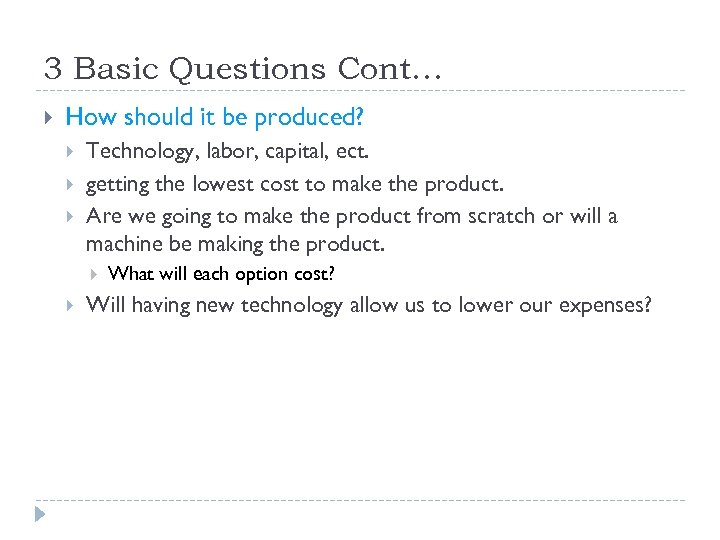 3 Basic Questions Cont…

How should it be produced?

Technology, labor, capital, ect.

getting the lowest cost to make the product.

Are we going to make the product from scratch or will a machine be making the product.

What will each option cost?

Will having new technology allow us to lower our expenses?